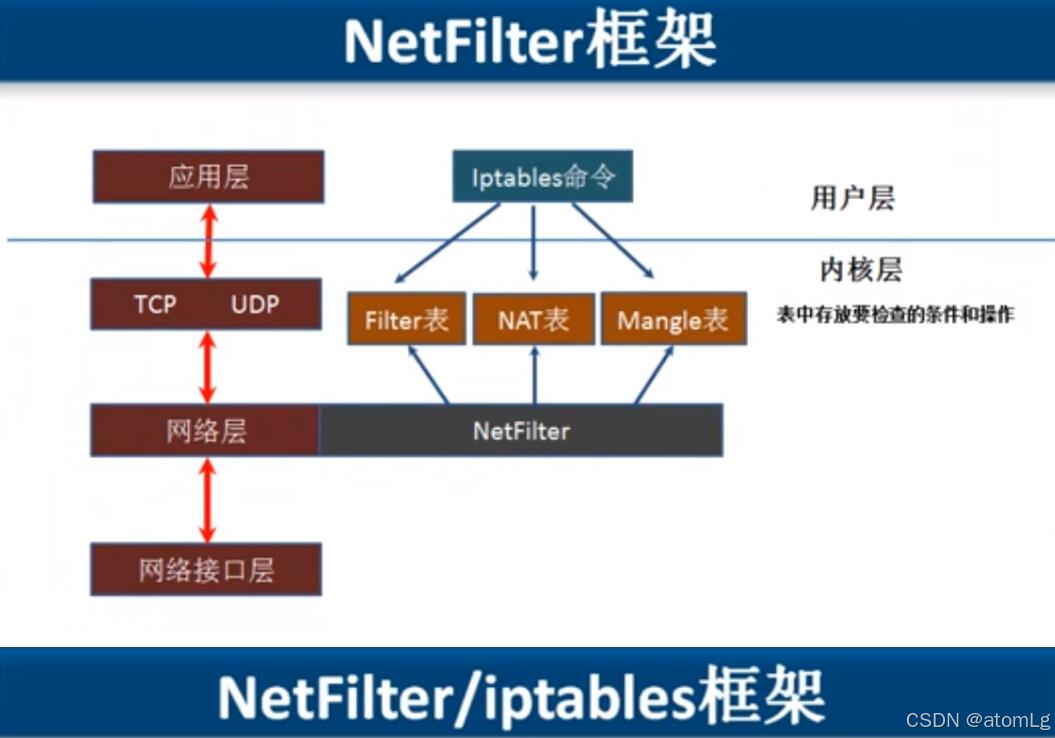 NetFilter框架

应用层

Iptables命令

用户层

内核层

TCP UDP

Filter表

NAT表

Mangle表

表中存放要检查的条件和操作

网络层

NetFilter

网络接口层

NetFilter/iptables框架

CSDN @atomLg